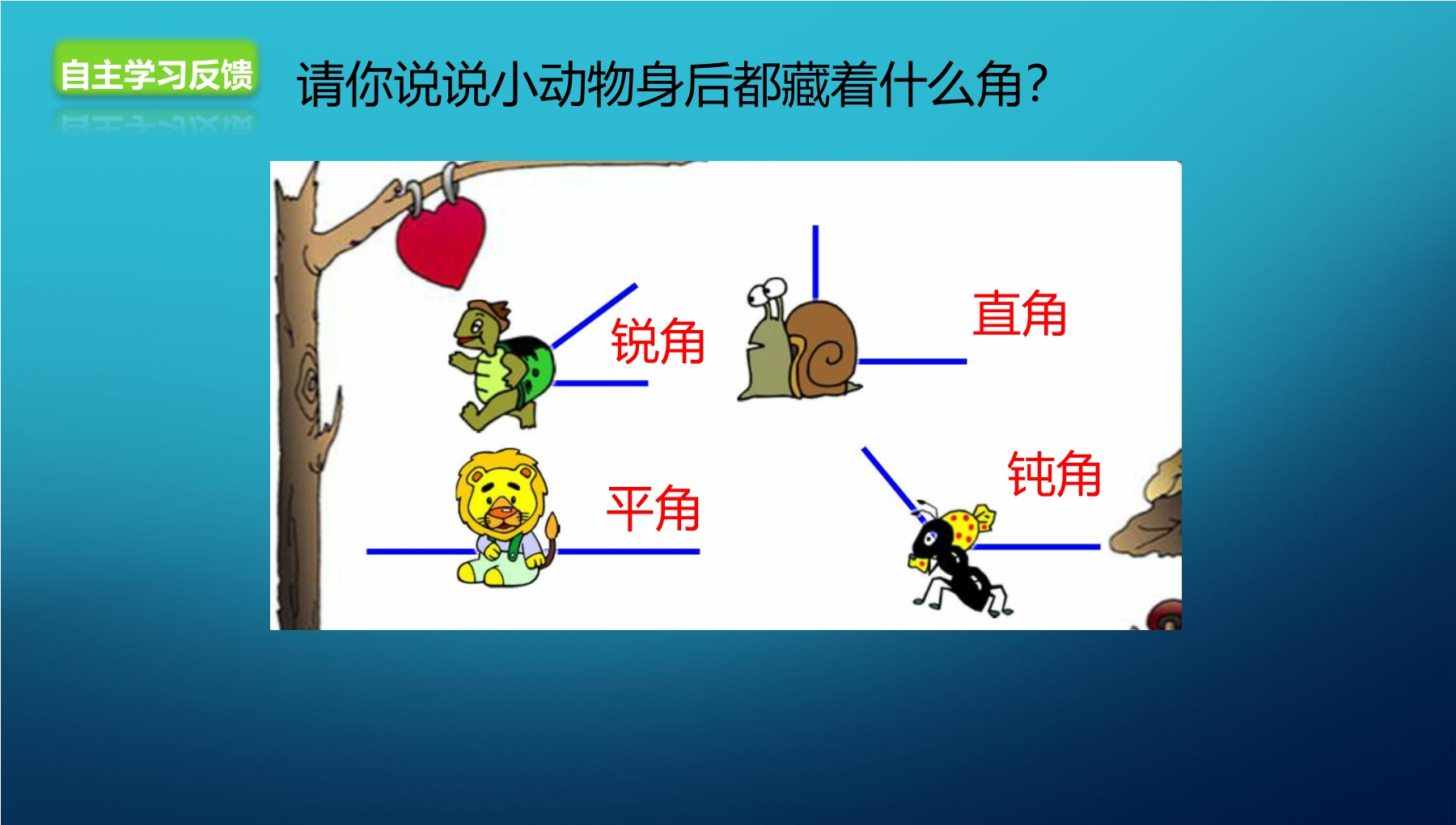 自主学习反馈

请你说说小动物身后都藏着什么角?

锐角

直角

平角

钝角